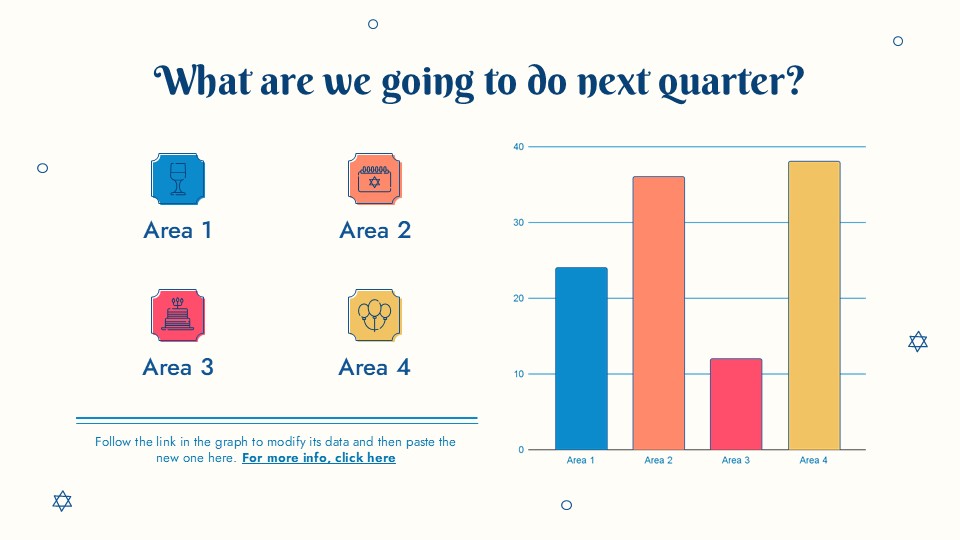 What are we going to do next quarter?

Area 1

Area 2

Area 3

Area 4

Follow the link in the graph to modify its data and then paste the new one here. For more info, click here

40
30
20
10
0
Area 1
Area 2
Area 3
Area 4